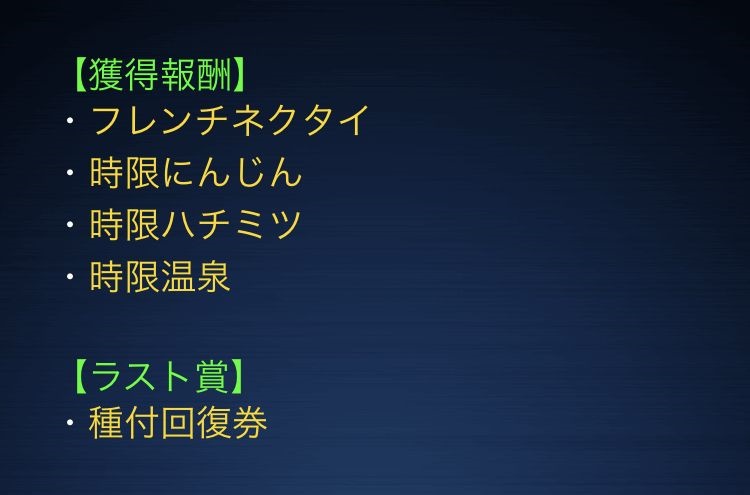 【獲得報酬】
・フレンチネクタイ
・時限にんじん
・時限ハチミツ
・時限温泉

【ラスト賞】
・種付回復券